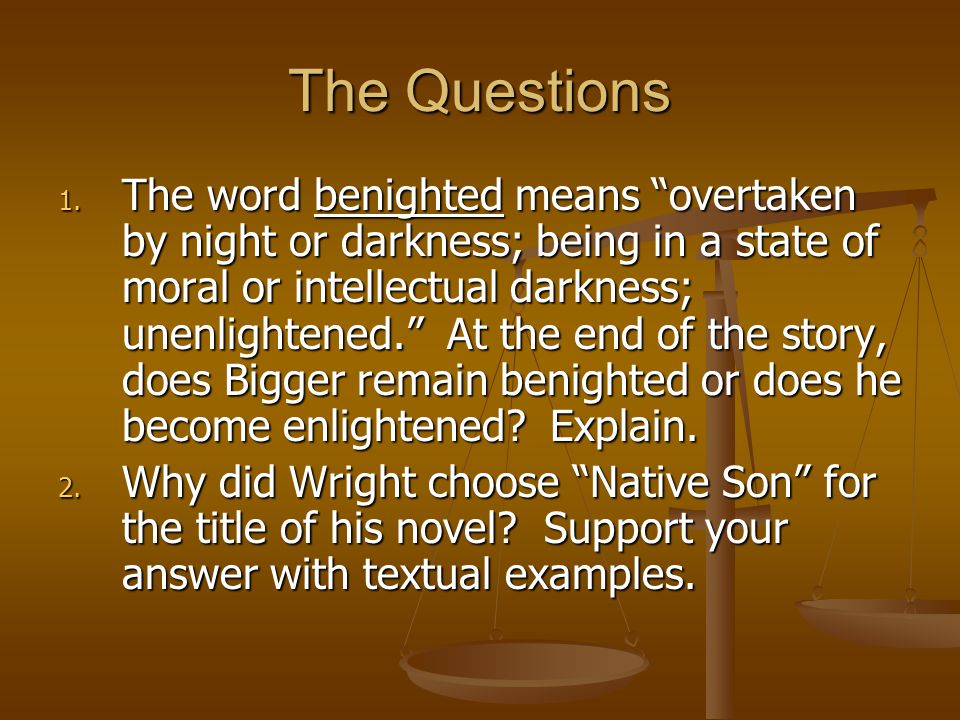 The Questions

1. The word benighted means “overtaken by night or darkness; being in a state of moral or intellectual darkness; unenlightened.” At the end of the story, does Bigger remain benighted or does he become enlightened? Explain.
2. Why did Wright choose “Native Son” for the title of his novel? Support your answer with textual examples.